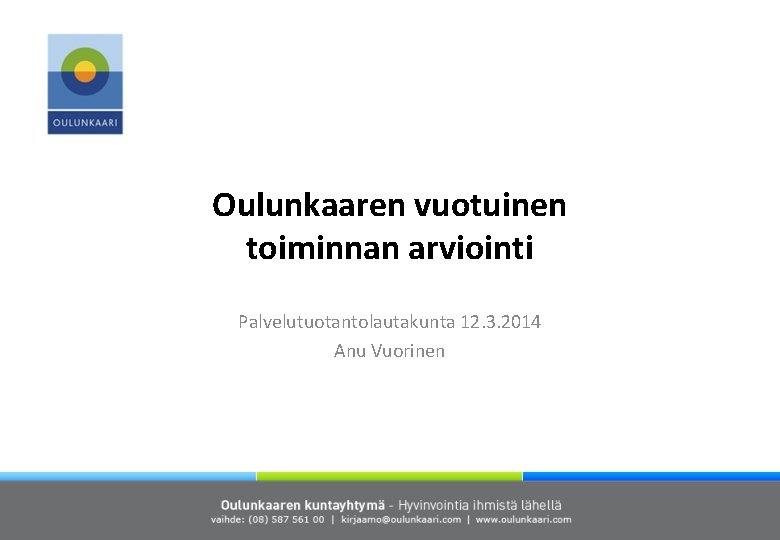 OULUNKAARI

Oulunkaaren vuotuinen toiminnan arviointi

Palvelutuotantolautakunta 12.3.2014
Anu Vuorinen

Oulunkaaren kuntayhtymä - Hyvinvointia ihmistä lähellä
vaihde: (08) 587 561 00 | kirjaamo@oulunkaari.com | www.oulunkaari.com